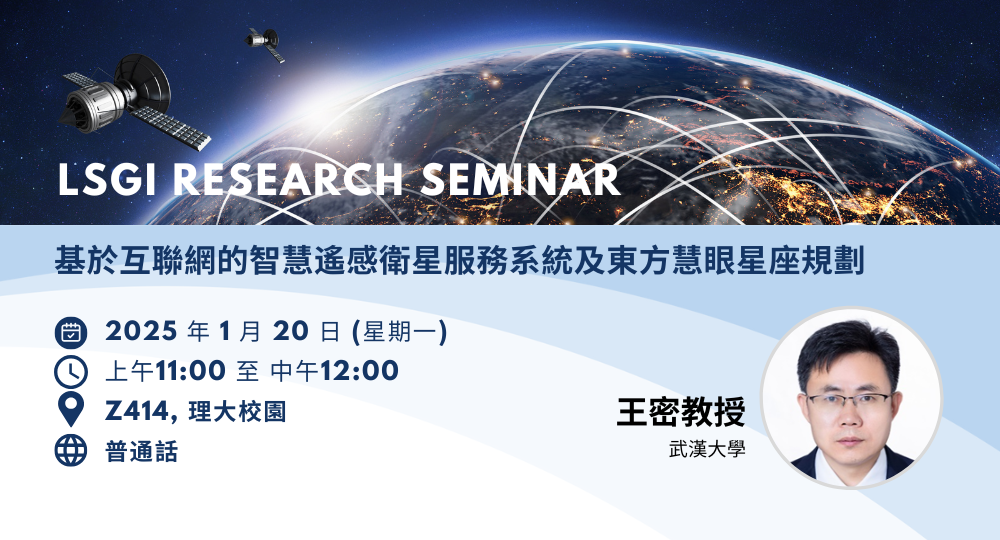 LSGI RESEARCH SEMINAR

基於互聯網的智慧遙感衛星服務系統及東方慧眼星座規劃

2025 年 1 月 20 日 (星期一)

上午11:00 至 中午12:00

Z414, 理大校園

普通話

王密教授

武漢大學